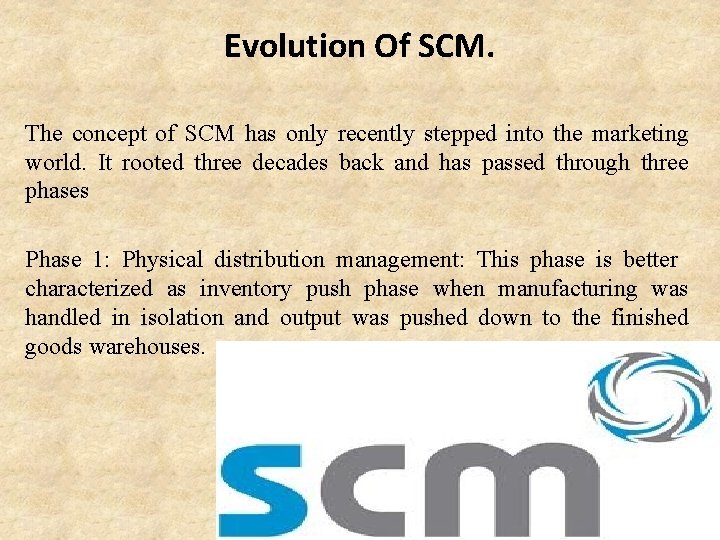 Evolution Of SCM.

The concept of SCM has only recently stepped into the marketing world. It rooted three decades back and has passed through three phases

Phase 1: Physical distribution management: This phase is better characterized as inventory push phase when manufacturing was handled in isolation and output was pushed down to the finished goods warehouses.

scm